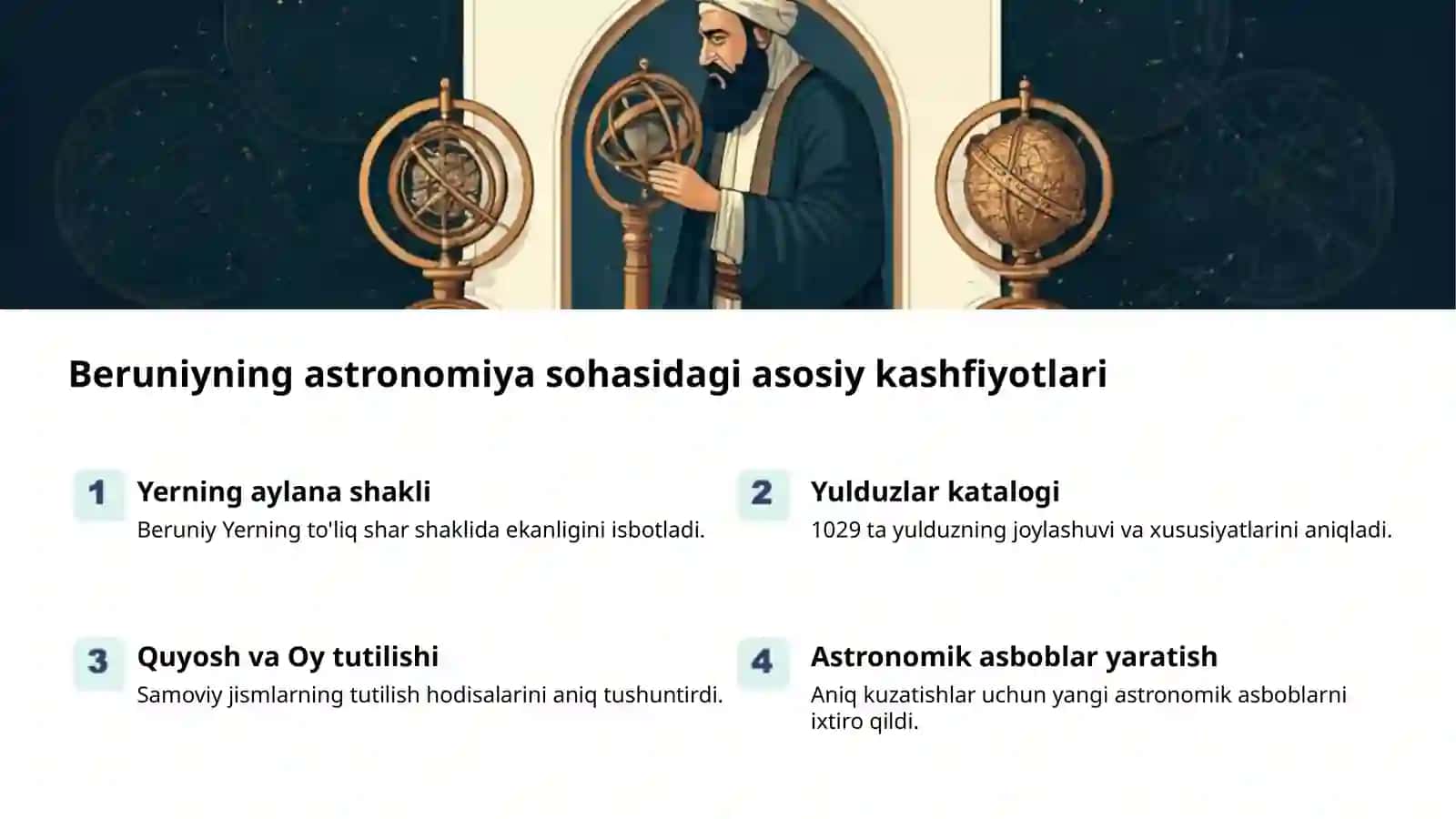 Beruniyning astronomiya sohasidagi asosiy kashfiyotlari

1
Yerning aylana shakli
Beruniy Yerning to'liq shar shaklida ekanligini isbotladi.

2
Yulduzlar katalogi
1029 ta yulduzning joylashuvi va xususiyatlarini aniqladi.

3
Quyosh va Oy tutilishi
Samoviy jismlarning tutilish hodisalarini aniq tushuntirdi.

4
Astronomik asboblar yaratish
Aniq kuzatishlar uchun yangi astronomik asboblarni ixtiro qildi.